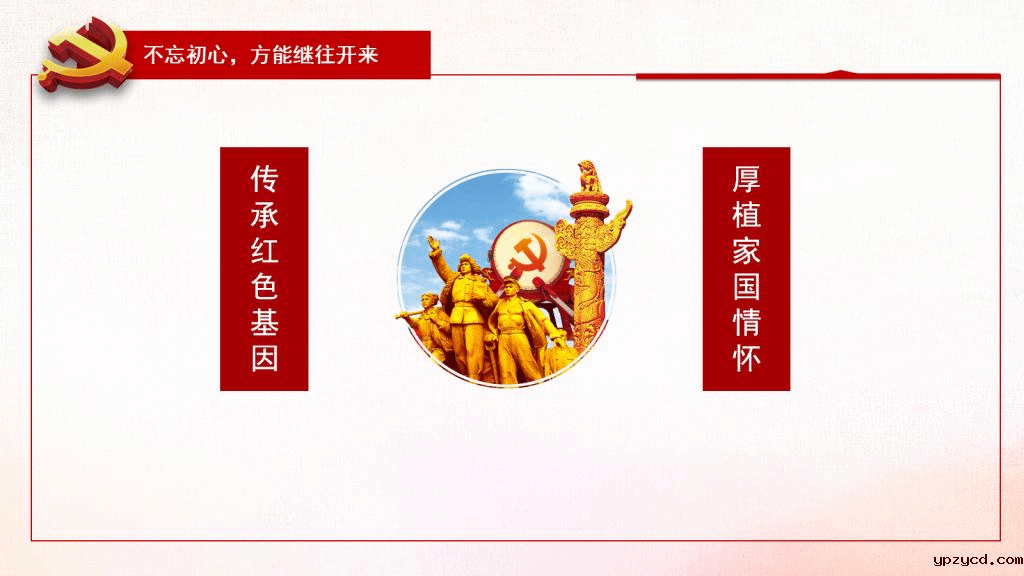 不忘初心，方能继往开来

传承红色基因

厚植家国情怀

ypzycd.com